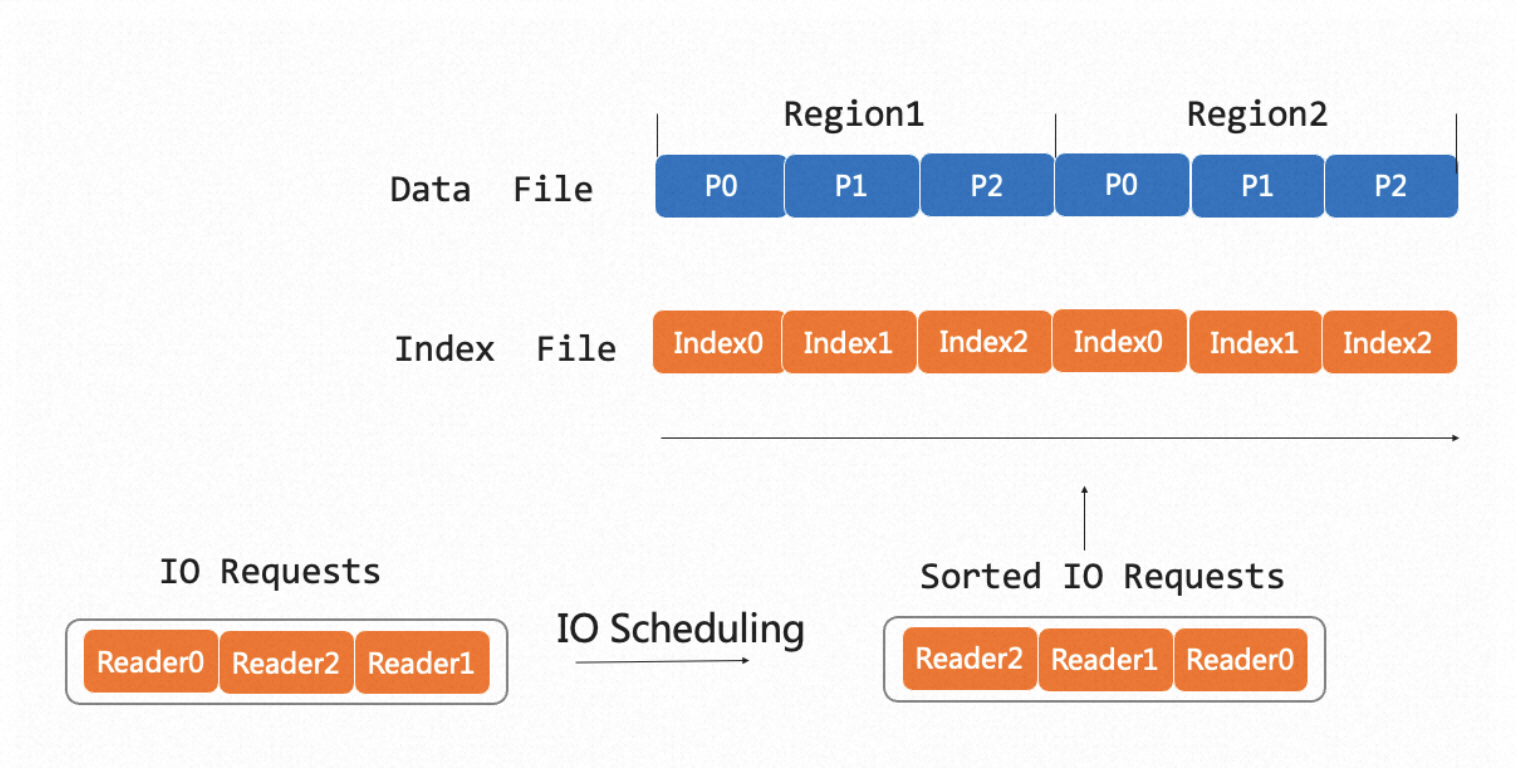 Region1

Region2

Data File

P0 P1 P2 P0 P1 P2

Index File

Index0 Index1 Index2 Index0 Index1 Index2

IO Requests

Reader0 Reader2 Reader1

IO Scheduling

Sorted IO Requests

Reader2 Reader1 Reader0